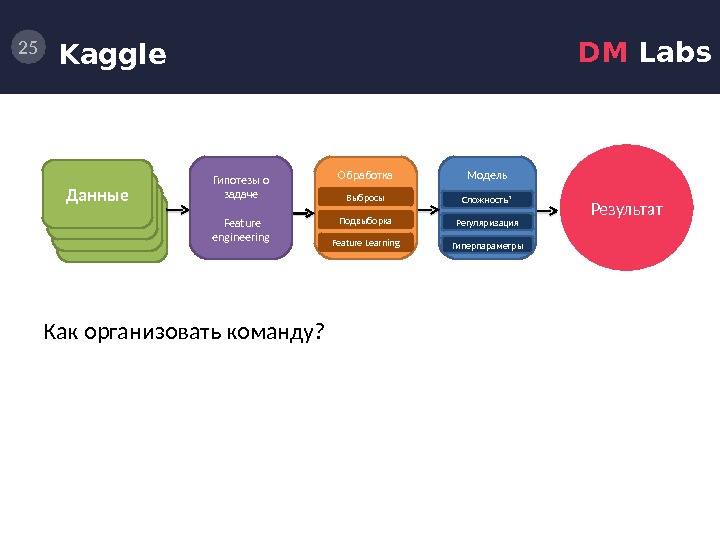 25 Kaggle

DM Labs

Данные

Гипотезы о задаче

Feature engineering

Обработка

Выбросы

Подвыборка

Feature Learning

Модель

Сложность'

Регуляризация

Гиперпараметры

Результат

Как организовать команду?